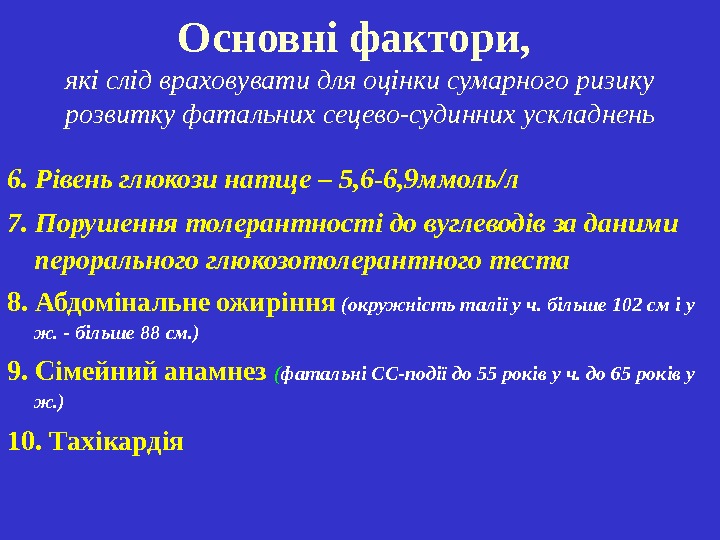 Основні фактори,
які слід враховувати для оцінки сумарного ризику розвитку фатальних сецево-судинних ускладнень

6. Рівень глюкози натще – 5,6-6,9ммоль/л

7. Порушення толерантності до вуглеводів за даними перорального глюкозотолерантного теста

8. Абдомінальне ожиріння (окружність талії у ч. більше 102 см і у ж. - більше 88 см.)

9. Сімейний анамнез (фатальні СС-події до 55 років у ч. до 65 років у ж.)

10. Тахікардія